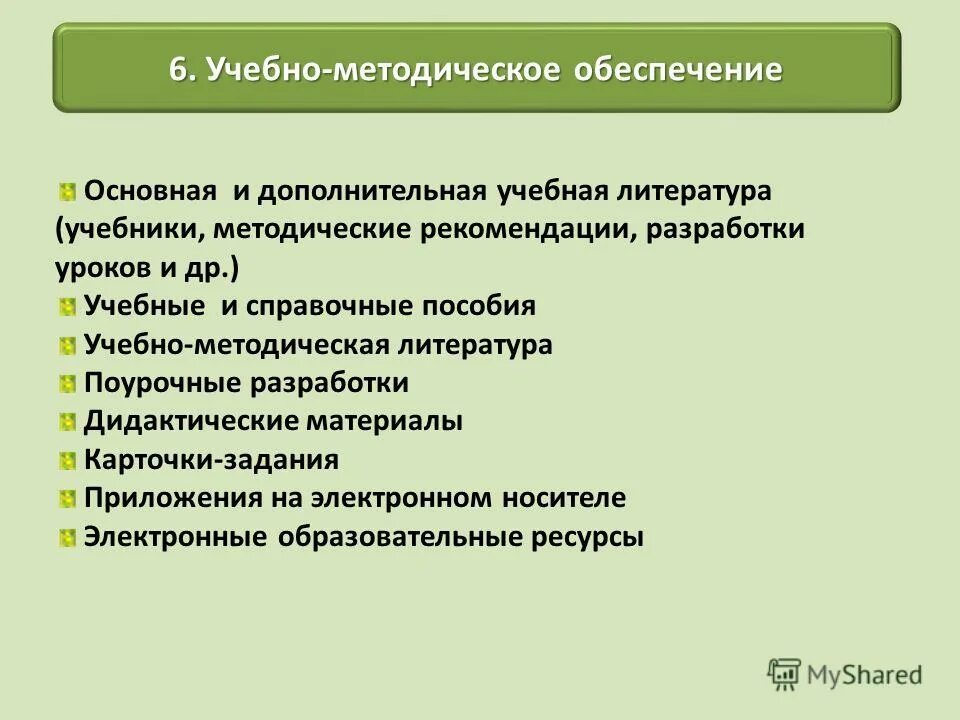 6. Учебно-методическое обеспечение

Основная и дополнительная учебная литература (учебники, методические рекомендации, разработки уроков и др.)
Учебные и справочные пособия
Учебно-методическая литература
Поурочные разработки
Дидактические материалы
Карточки-задания
Приложения на электронном носителе
Электронные образовательные ресурсы

MyShared